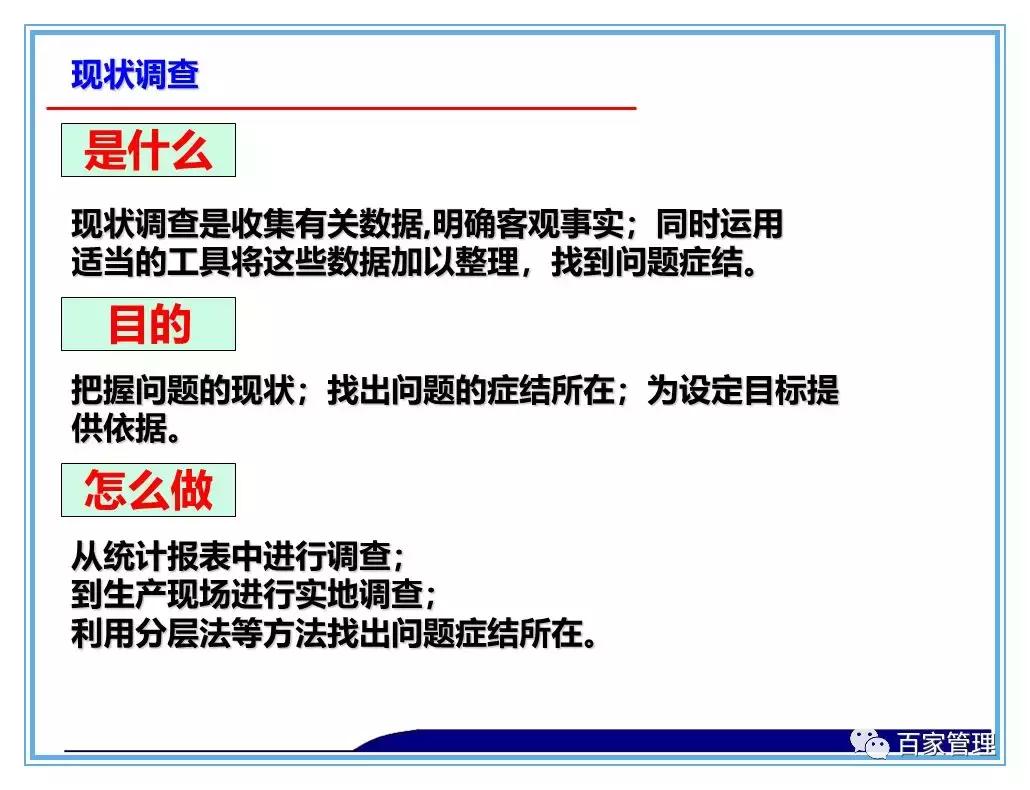 现状调查

是什么

现状调查是收集有关数据,明确客观事实；同时运用适当的工具将这些数据加以整理，找到问题症结。

目的

把握问题的现状；找出问题的症结所在；为设定目标提供依据。

怎么做

从统计报表中进行调查；
到生产现场进行实地调查；
利用分层法等方法找出问题症结所在。

百家管理